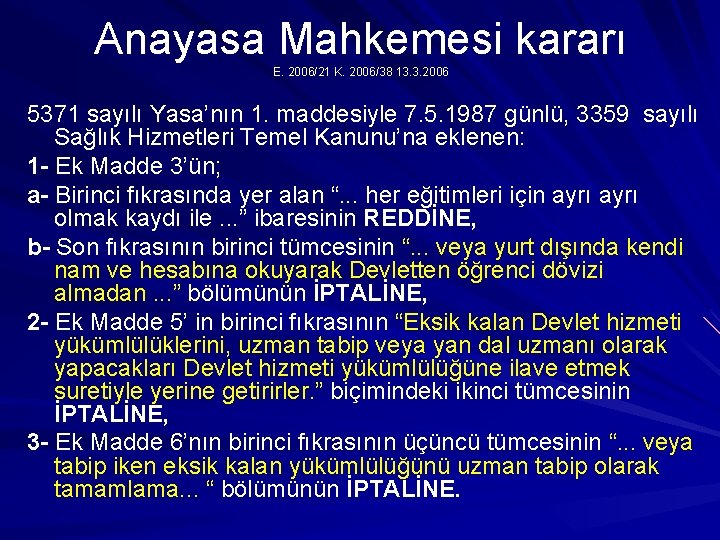 Anayasa Mahkemesi kararı
E. 2006/21 K. 2006/38 13.3.2006

5371 sayılı Yasa'nın 1. maddesiyle 7.5.1987 günlü, 3359 sayılı Sağlık Hizmetleri Temel Kanunu'na eklenen:

1- Ek Madde 3'ün;

a- Birinci fıkrasında yer alan "... her eğitimleri için ayrı ayrı olmak kaydı ile ..." ibaresinin REDDİNE,

b- Son fıkrasının birinci tümcesinin "... veya yurt dışında kendi nam ve hesabına okuyarak Devletten öğrenci dövizi almadan ..." bölümünün İPTALİNE,

2- Ek Madde 5' in birinci fıkrasının "Eksik kalan Devlet hizmeti yükümlülüklerini, uzman tabip veya yan dal uzmanı olarak yapacakları Devlet hizmeti yükümlülüğüne ilave etmek suretiyle yerine getirirler." biçimindeki ikinci tümcesinin İPTALİNE,

3- Ek Madde 6'nın birinci fıkrasının üçüncü tümcesinin "... veya tabip iken eksik kalan yükümlülüğünü uzman tabip olarak tamamlama... " bölümünün İPTALİNE.